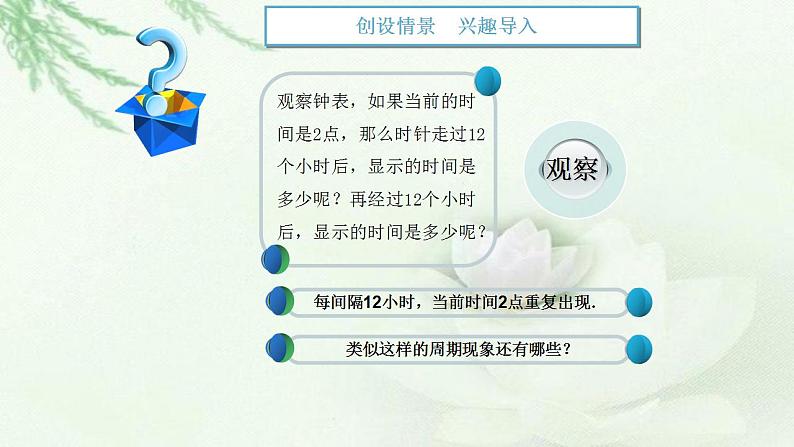 创设情景　兴趣导入

观察钟表，如果当前的时间是2点，那么时针走过12个小时后，显示的时间是多少呢？再经过12个小时后，显示的时间是多少呢？

观察

每间隔12小时，当前时间2点重复出现.

类似这样的周期现象还有哪些？